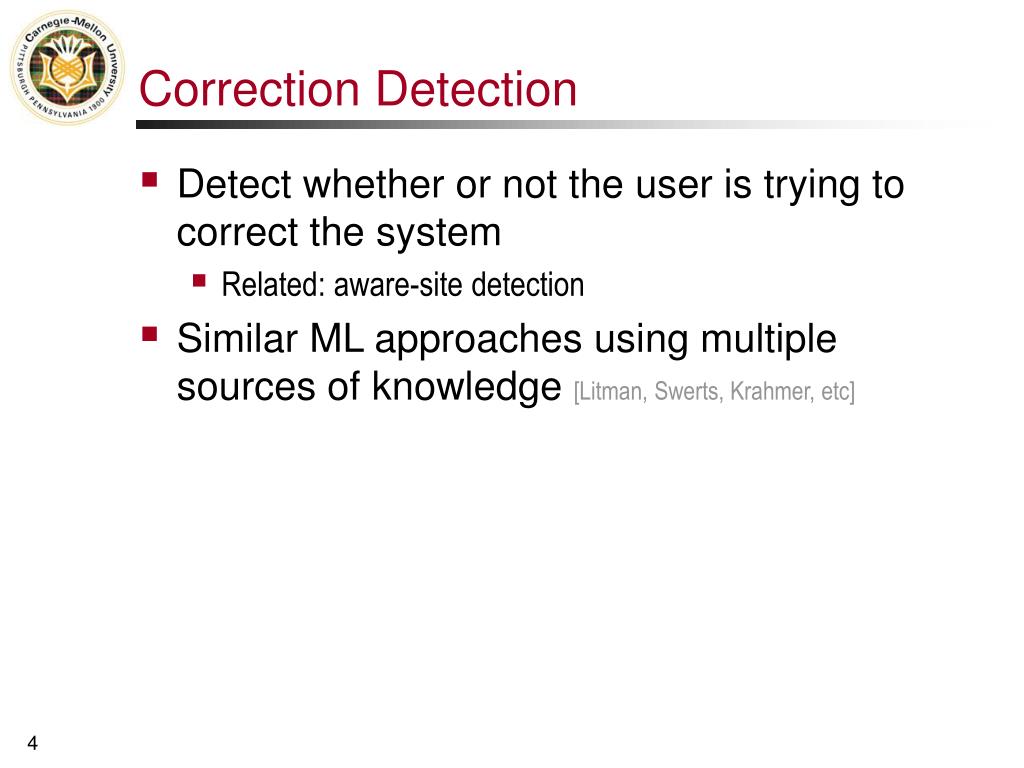 Carnegie-Mellon University PITTSBURGH PENNSYLVANIA 1900

Correction Detection

Detect whether or not the user is trying to correct the system

Related: aware-site detection

Similar ML approaches using multiple sources of knowledge [Litman, Swerts, Krahmer, etc]

4